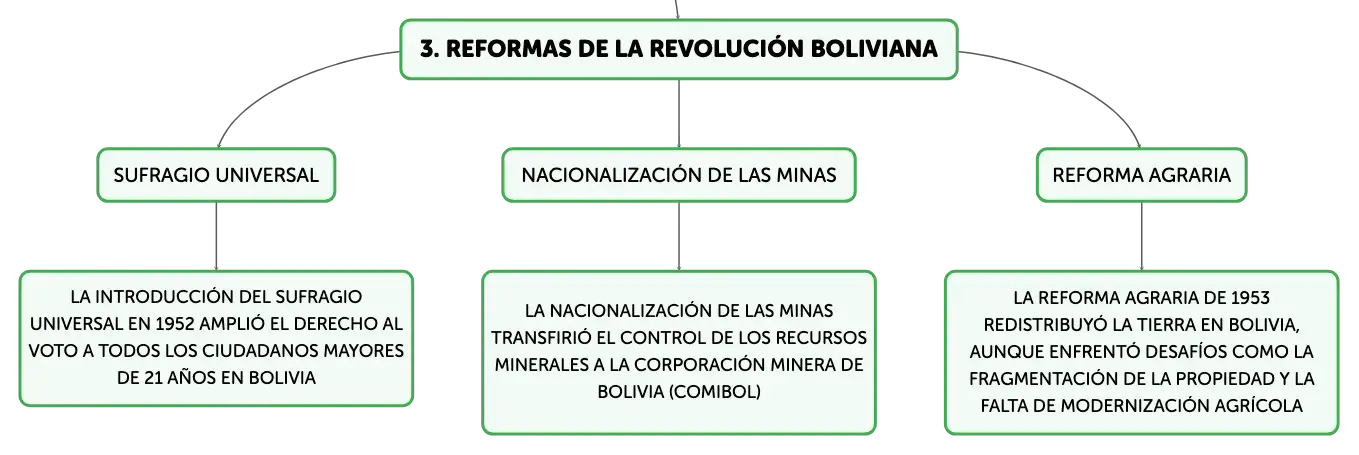 3. REFORMAS DE LA REVOLUCIÓN BOLIVIANA

SUFRAGIO UNIVERSAL

LA INTRODUCCIÓN DEL SUFRAGIO UNIVERSAL EN 1952 AMPLIÓ EL DERECHO AL VOTO A TODOS LOS CIUDADANOS MAYORES DE 21 AÑOS EN BOLIVIA

NACIONALIZACIÓN DE LAS MINAS

LA NACIONALIZACIÓN DE LAS MINAS TRANSFIRIÓ EL CONTROL DE LOS RECURSOS MINERALES A LA CORPORACIÓN MINERA DE BOLIVIA (COMIBOL)

REFORMA AGRARIA

LA REFORMA AGRARIA DE 1953 REDISTRIBUYÓ LA TIERRA EN BOLIVIA, AUNQUE ENFRENTÓ DESAFÍOS COMO LA FRAGMENTACIÓN DE LA PROPIEDAD Y LA FALTA DE MODERNIZACIÓN AGRÍCOLA